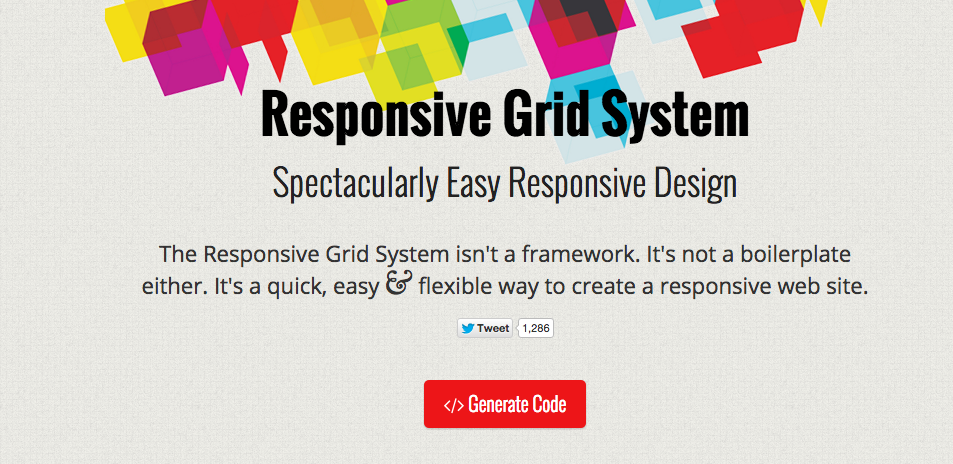 Responsive Grid System

Spectacularly Easy Responsive Design

The Responsive Grid System isn't a framework. It's not a boilerplate either. It's a quick, easy & flexible way to create a responsive web site.

Tweet 1,286

</> Generate Code